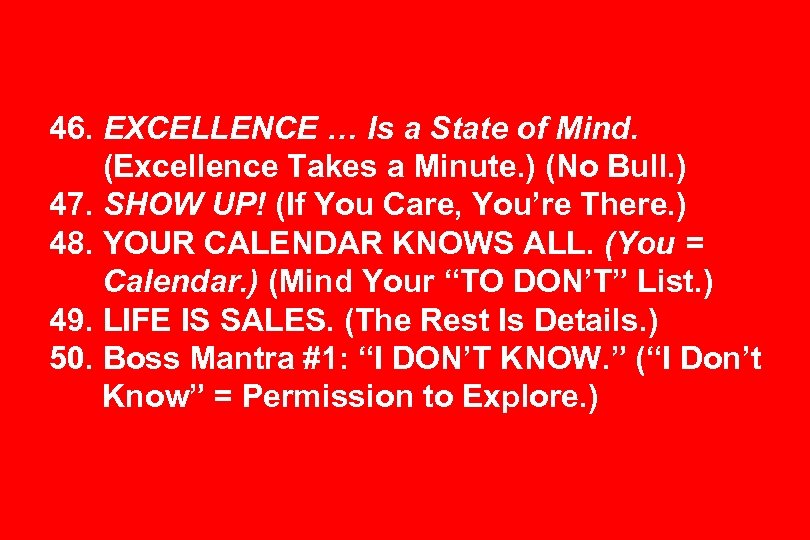 46. EXCELLENCE … Is a State of Mind. (Excellence Takes a Minute.) (No Bull.)
47. SHOW UP! (If You Care, You’re There.)
48. YOUR CALENDAR KNOWS ALL. (You = Calendar.) (Mind Your “TO DON’T” List.)
49. LIFE IS SALES. (The Rest Is Details.)
50. Boss Mantra #1: “I DON’T KNOW.” (“I Don’t Know” = Permission to Explore.)